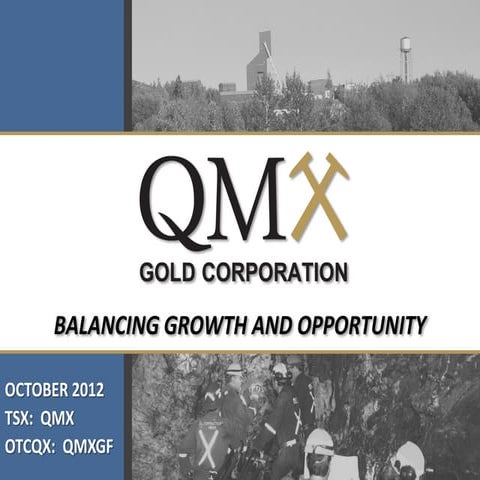 QMX

GOLD CORPORATION

BALANCING GROWTH AND OPPORTUNITY

OCTOBER 2012
TSX: QMX
OTCQX: QMXGF